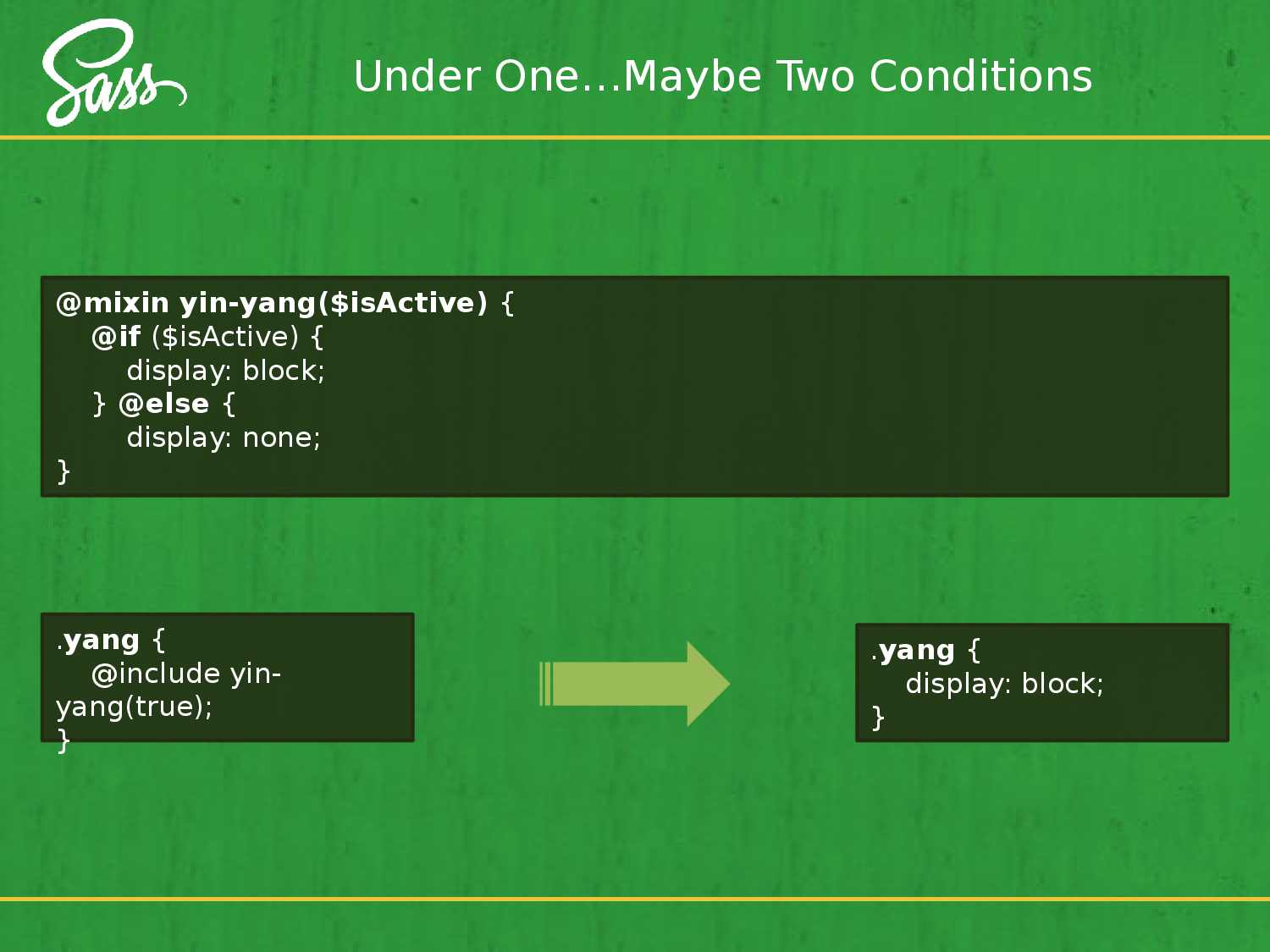 Sass

Under One…Maybe Two Conditions

@mixin yin-yang($isActive) {
@if ($isActive) {
display: block;
} @else {
display: none;
}

.yang {
@include yin-yang(true);
}

.yang {
display: block;
}